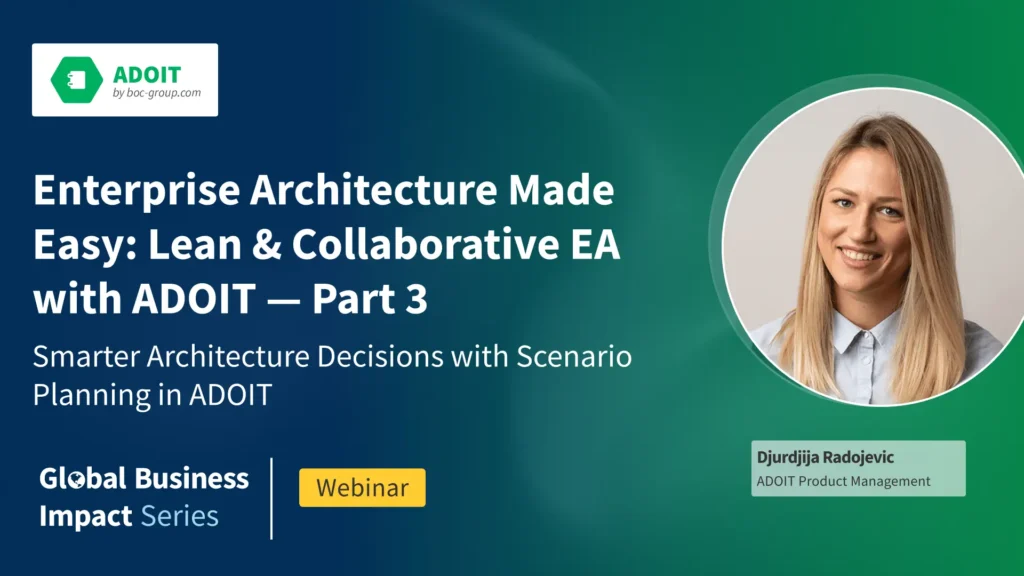 ADOIT
by boc-group.com

Enterprise Architecture Made Easy: Lean & Collaborative EA with ADOIT — Part 3

Smarter Architecture Decisions with Scenario Planning in ADOIT

Global Business Impact Series

Webinar

Djurdjija Radojevic
ADOIT Product Management